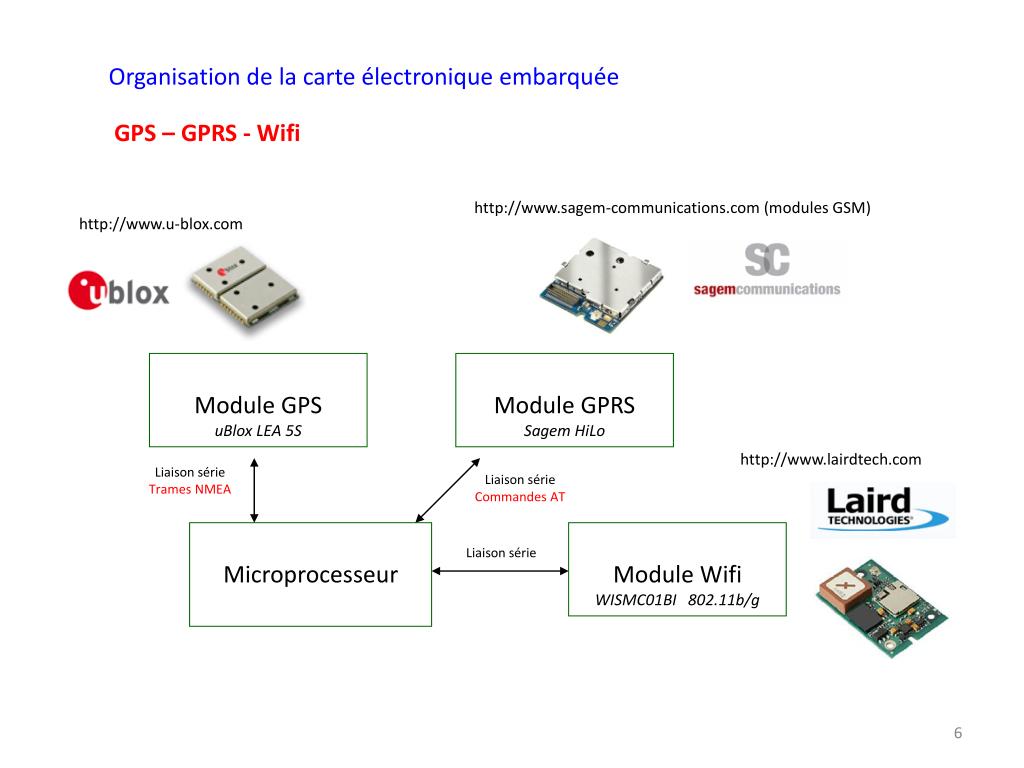 Organisation de la carte électronique embarquée

GPS – GPRS - Wifi

http://www.u-blox.com

ublox

http://www.sagem-communications.com (modules GSM)

SC
sagemcommunications

Module GPS
uBlox LEA 5S

Module GPRS
Sagem HiLo

http://www.lairdtech.com

Laird
TECHNOLOGIES

Liaison série
Trames NMEA

Liaison série
Commandes AT

Microprocesseur

Liaison série

Module Wifi
WISMC01BI 802.11b/g

6